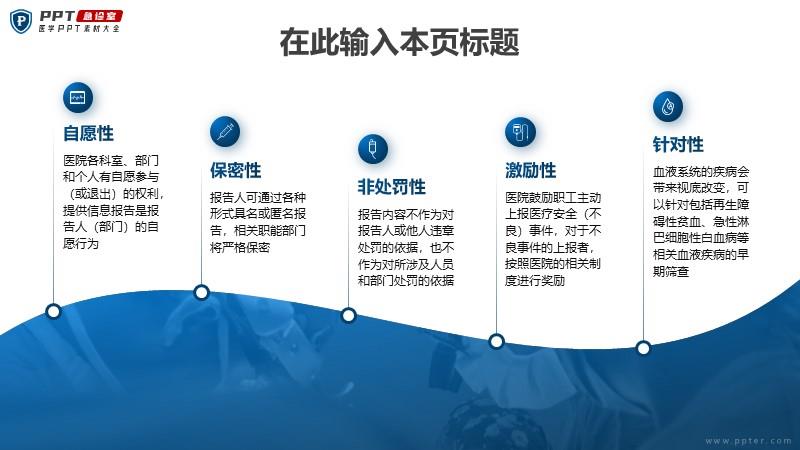 PPT 急诊室
医学PPT素材大全

在此输入本页标题

自愿性

医院各科室、部门和个人有自愿参与（或退出）的权利，提供信息报告是报告人（部门）的自愿行为

保密性

报告人可通过各种形式具名或匿名报告，相关职能部门将严格保密

非处罚性

报告内容不作为对报告人或他人违章处罚的依据，也不作为对所涉及人员和部门处罚的依据

激励性

医院鼓励职工主动上报医疗安全（不良）事件，对于不良事件的上报者，按照医院的相关制度进行奖励

针对性

血液系统的疾病会带来视底改变，可以针对包括再生障碍性贫血、急性淋巴细胞性白血病等相关血液疾病的早期筛查

www.ppter.com